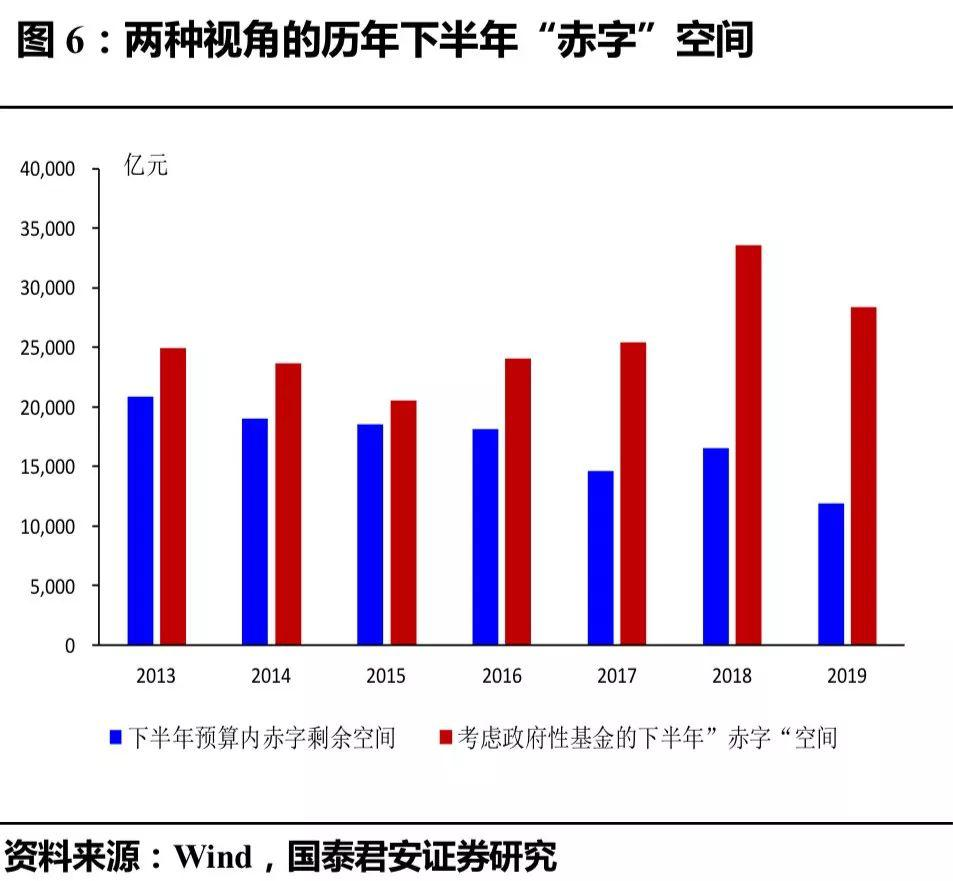 图 6：两种视角的历年下半年“赤字”空间

亿元

40,000
35,000
30,000
25,000
20,000
15,000
10,000
5,000
0

2013 2014 2015 2016 2017 2018 2019

下半年预算内赤字剩余空间
考虑政府性基金的下半年”赤字“空间

资料来源：Wind，国泰君安证券研究